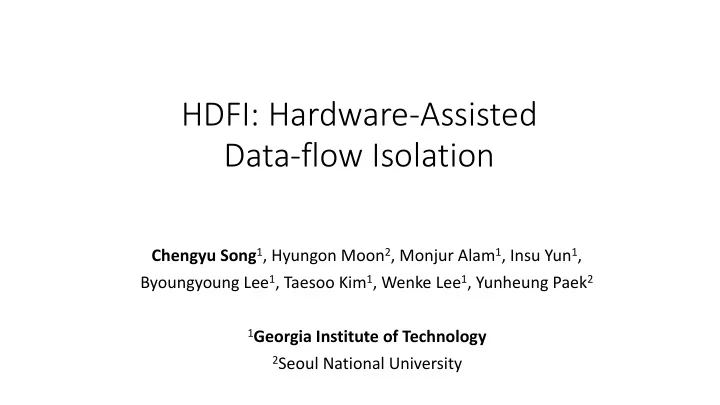 HDFI: Hardware-Assisted Data-flow Isolation

Chengyu Song$^1$, Hyungon Moon$^2$, Monjur Alam$^1$, Insu Yun$^1$, Byoungyoung Lee$^1$, Taesoo Kim$^1$, Wenke Lee$^1$, Yunheung Paek$^2$

$^1$Georgia Institute of Technology

$^2$Seoul National University